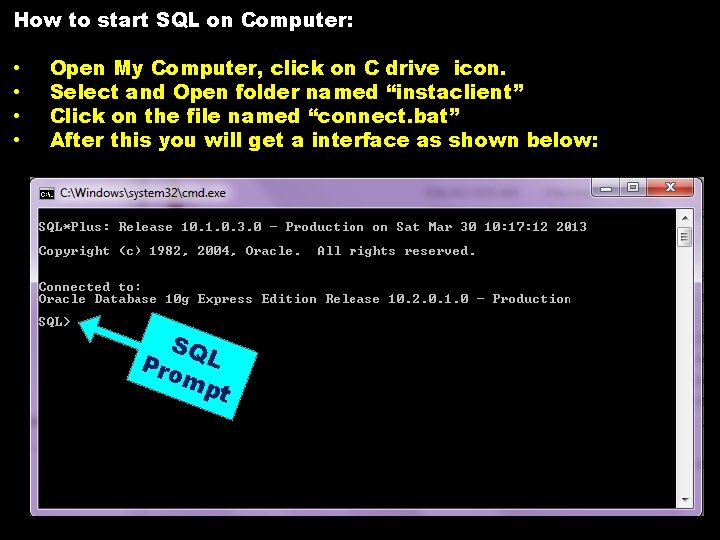 How to start SQL on Computer:

• Open My Computer, click on C drive icon.
• Select and Open folder named “instaclient”
• Click on the file named “connect.bat”
• After this you will get a interface as shown below:

C:\Windows\system32\cmd.exe

SQL*Plus: Release 10.1.0.3.0 - Production on Sat Mar 30 10:17:12 2013

Copyright (c) 1982, 2004, Oracle. All rights reserved.

Connected to:
Oracle Database 10g Express Edition Release 10.2.0.1.0 - Production

SQL>

SQL Prompt